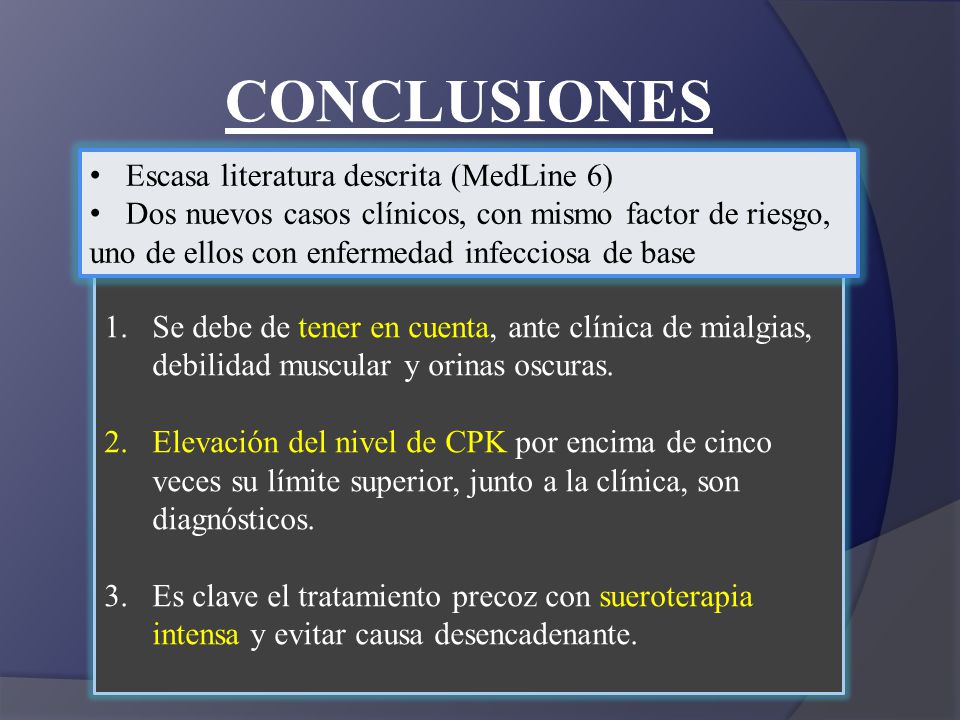 CONCLUSIONES

• Escasa literatura descrita (MedLine 6)
• Dos nuevos casos clínicos, con mismo factor de riesgo, uno de ellos con enfermedad infecciosa de base

1. Se debe de tener en cuenta, ante clínica de mialgias, debilidad muscular y orinas oscuras.

2. Elevación del nivel de CPK por encima de cinco veces su límite superior, junto a la clínica, son diagnósticos.

3. Es clave el tratamiento precoz con sueroterapia intensa y evitar causa desencadenante.